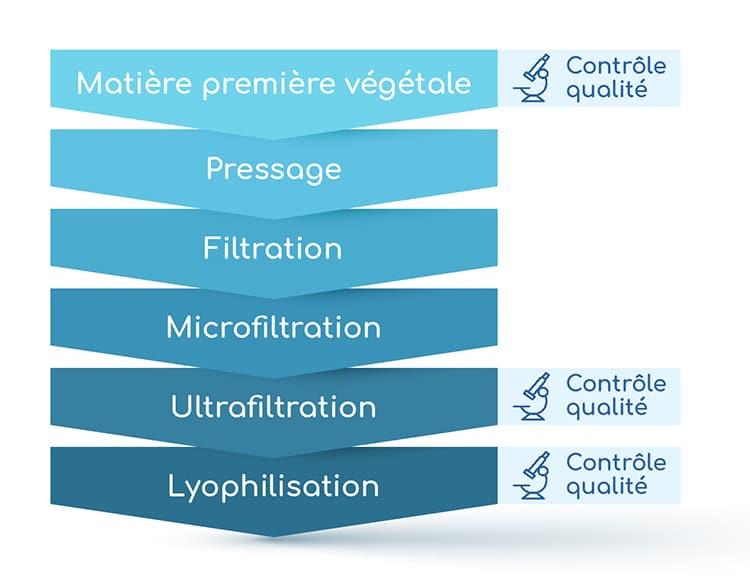 Matière première végétale

Contrôle qualité

Pressage

Filtration

Microfiltration

Ultrafiltration

Contrôle qualité

Lyophilisation

Contrôle qualité